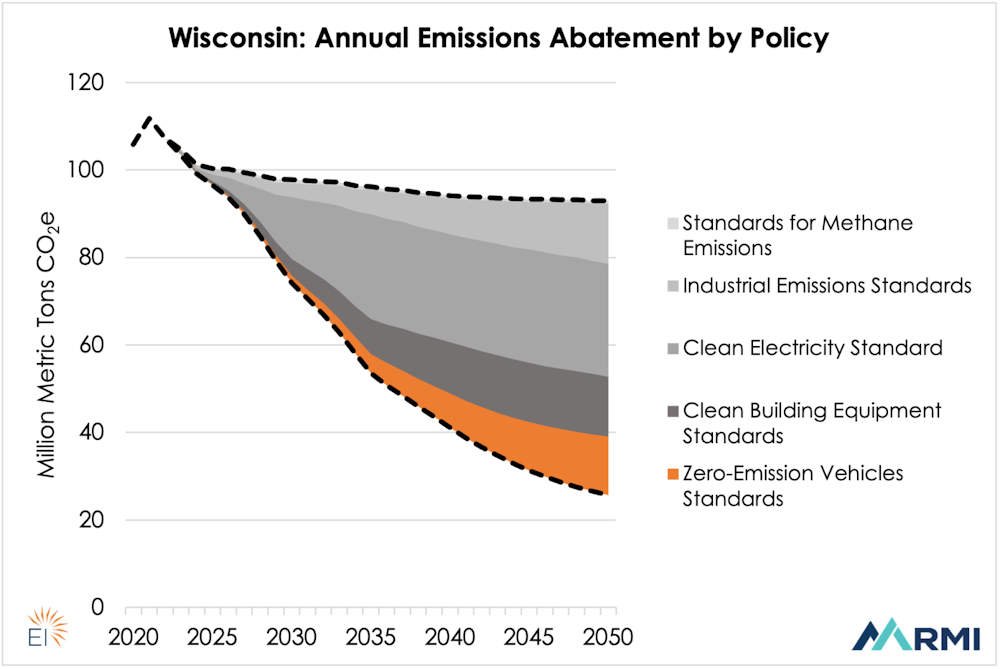 Wisconsin: Annual Emissions Abatement by Policy

Million Metric Tons $CO_2e$

120
100
80
60
40
20
0

2020 2025 2030 2035 2040 2045 2050

Standards for Methane Emissions
Industrial Emissions Standards
Clean Electricity Standard
Clean Building Equipment Standards
Zero-Emission Vehicles Standards

EI

RMI